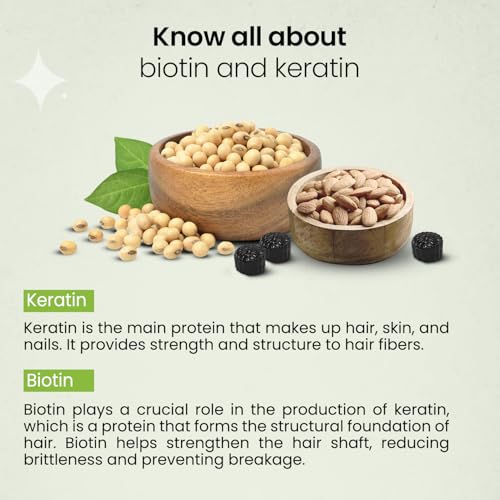 Know all about
biotin and keratin

Keratin

Keratin is the main protein that makes up hair, skin, and nails. It provides strength and structure to hair fibers.

Biotin

Biotin plays a crucial role in the production of keratin, which is a protein that forms the structural foundation of hair. Biotin helps strengthen the hair shaft, reducing brittleness and preventing breakage.